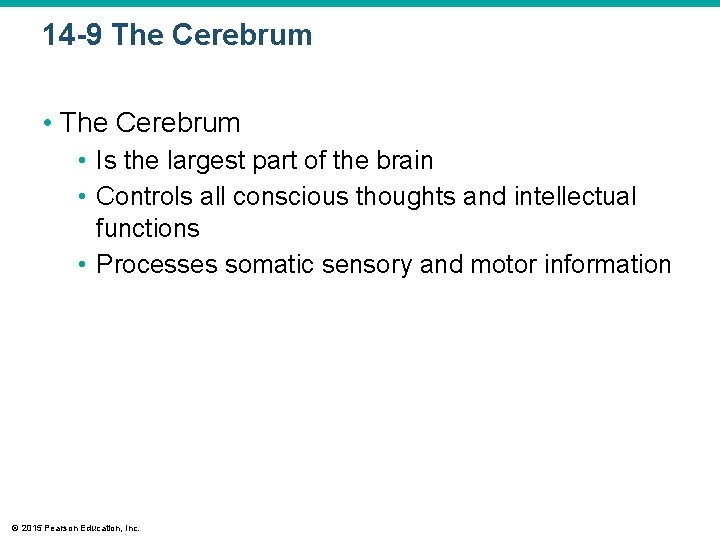 14-9 The Cerebrum

• The Cerebrum
  • Is the largest part of the brain
  • Controls all conscious thoughts and intellectual functions
  • Processes somatic sensory and motor information

© 2015 Pearson Education, Inc.